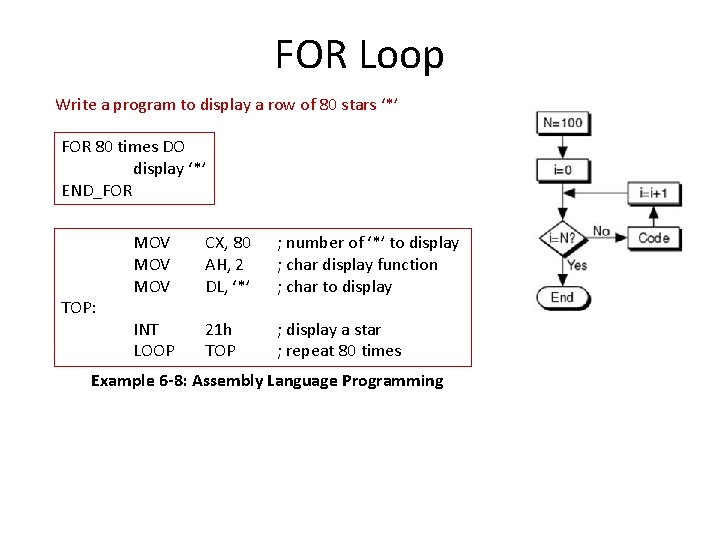 FOR Loop

Write a program to display a row of 80 stars ‘*’

FOR 80 times DO
display ‘*’
END_FOR

MOV CX, 80 ; number of ‘*’ to display
MOV AH, 2 ; char display function
MOV DL, ‘*’ ; char to display
TOP:
INT 21h ; display a star
LOOP TOP ; repeat 80 times

Example 6-8: Assembly Language Programming

N=100
i=0
i=i+1
i=N?
No
Code
Yes
End